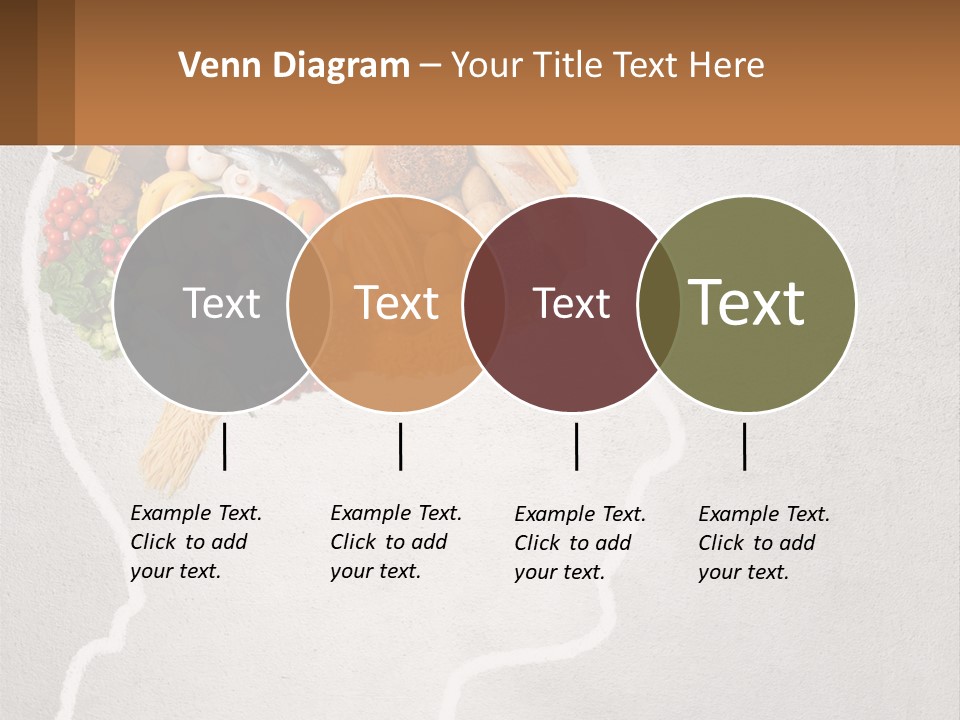 Venn Diagram – Your Title Text Here

Text

Text

Text

Text

Example Text. Click to add your text.

Example Text. Click to add your text.

Example Text. Click to add your text.

Example Text. Click to add your text.